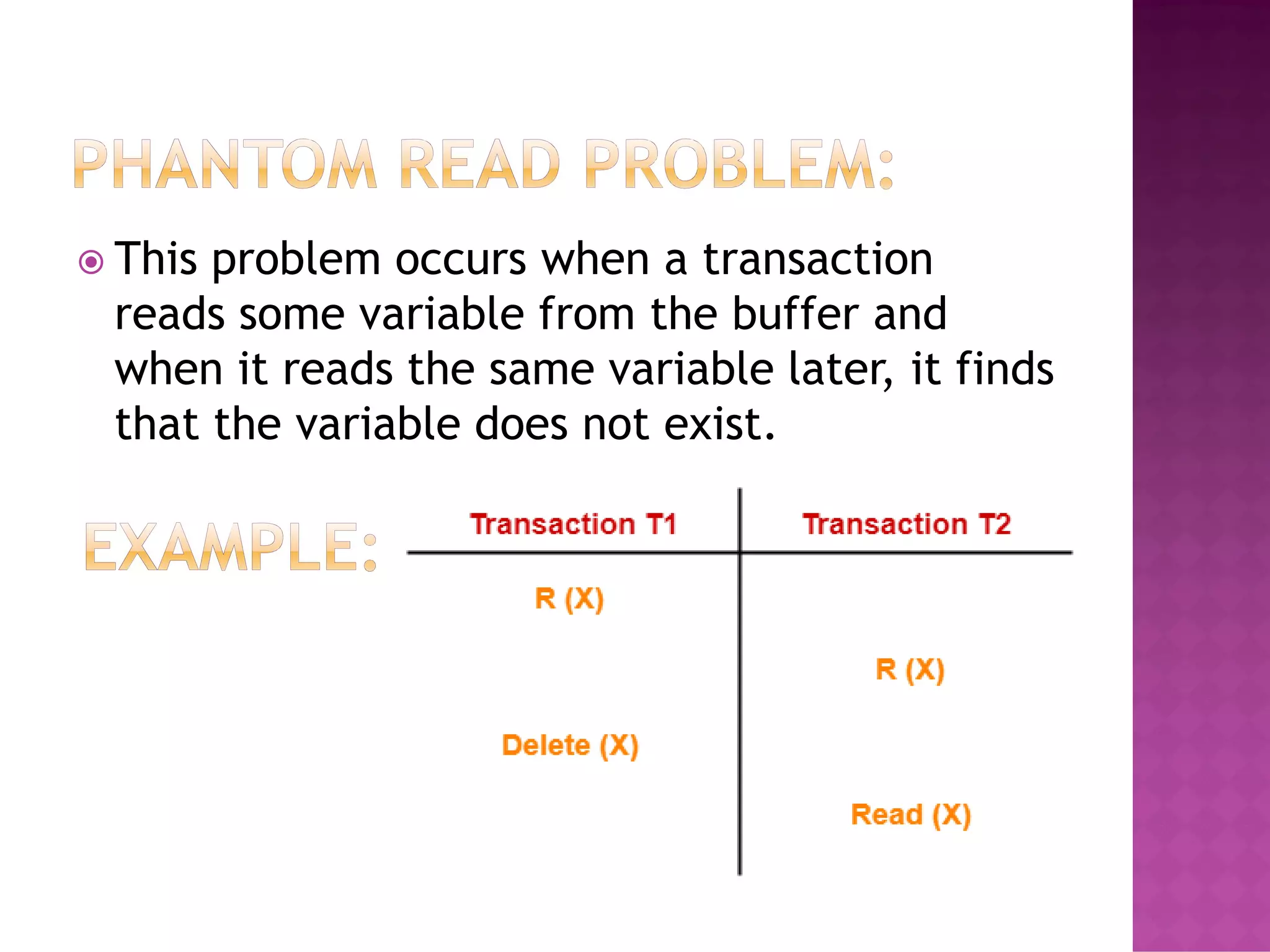 PHANTOM READ PROBLEM:

This problem occurs when a transaction reads some variable from the buffer and when it reads the same variable later, it finds that the variable does not exist.

EXAMPLE:

| Transaction T1 | Transaction T2 |
|---|---|
| R (X) | |
| | R (X) |
| Delete (X) | |
| | Read (X) |